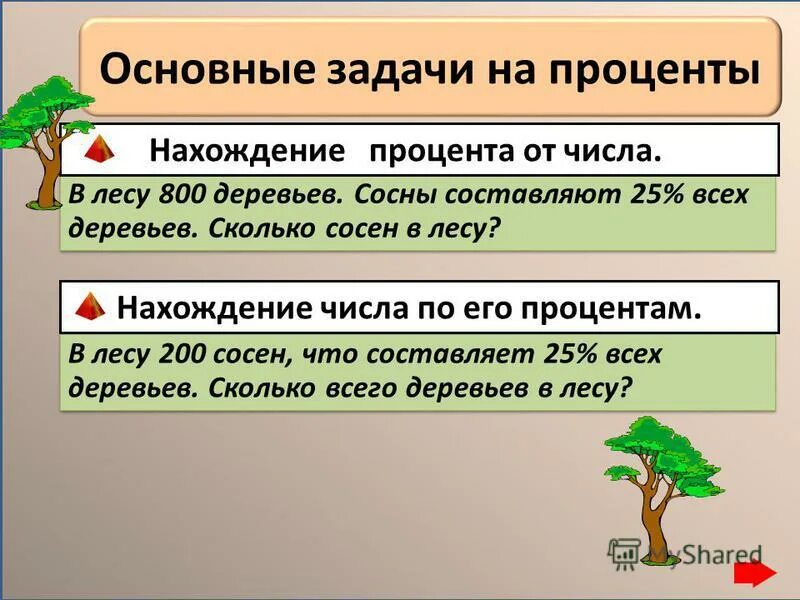 Основные задачи на проценты

Нахождение процента от числа.

В лесу 800 деревьев. Сосны составляют 25% всех деревьев. Сколько сосен в лесу?

Нахождение числа по его процентам.

В лесу 200 сосен, что составляет 25% всех деревьев. Сколько всего деревьев в лесу?

MyShared